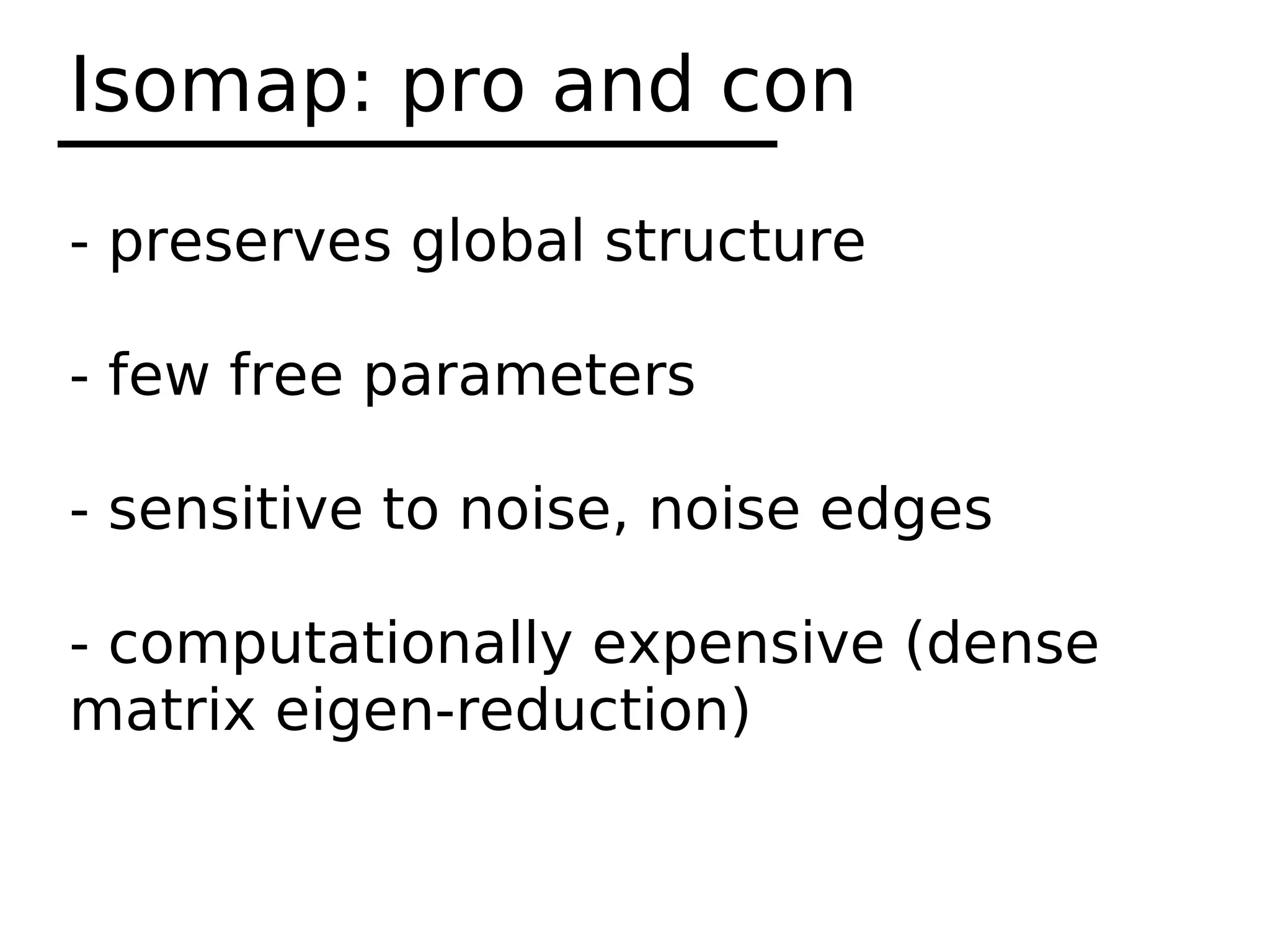 Isomap: pro and con

- preserves global structure

- few free parameters

- sensitive to noise, noise edges

- computationally expensive (dense matrix eigen-reduction)